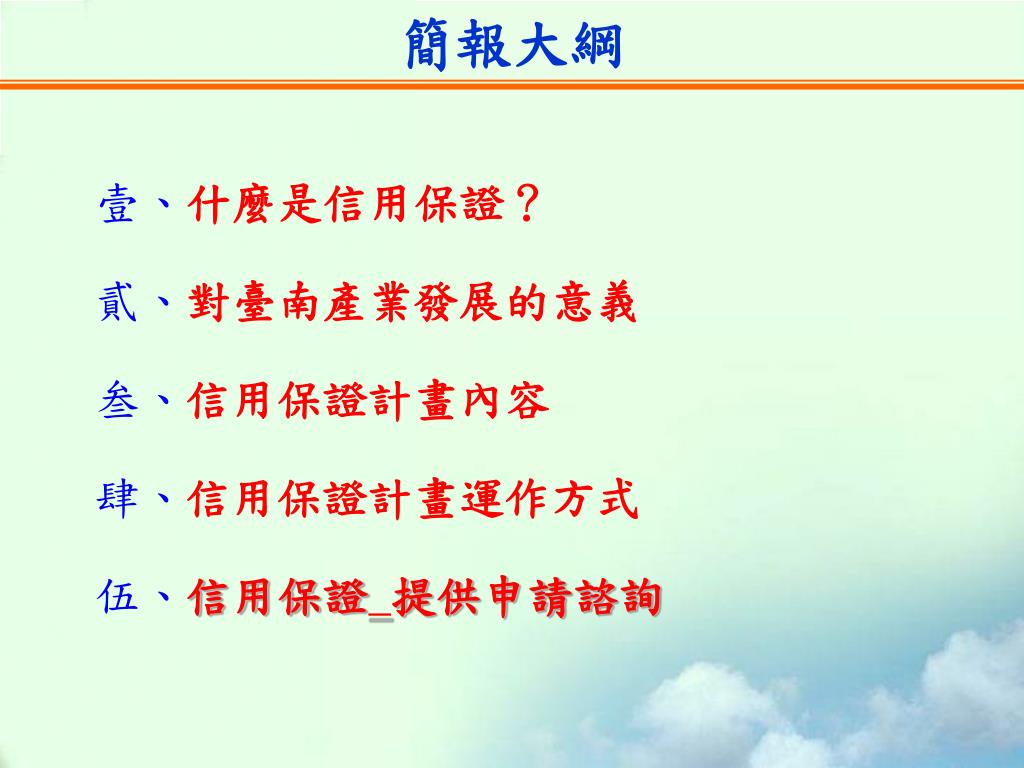 簡報大綱

壹、什麼是信用保證？

貳、對臺南產業發展的意義

叁、信用保證計畫內容

肆、信用保證計畫運作方式

伍、信用保證_提供申請諮詢